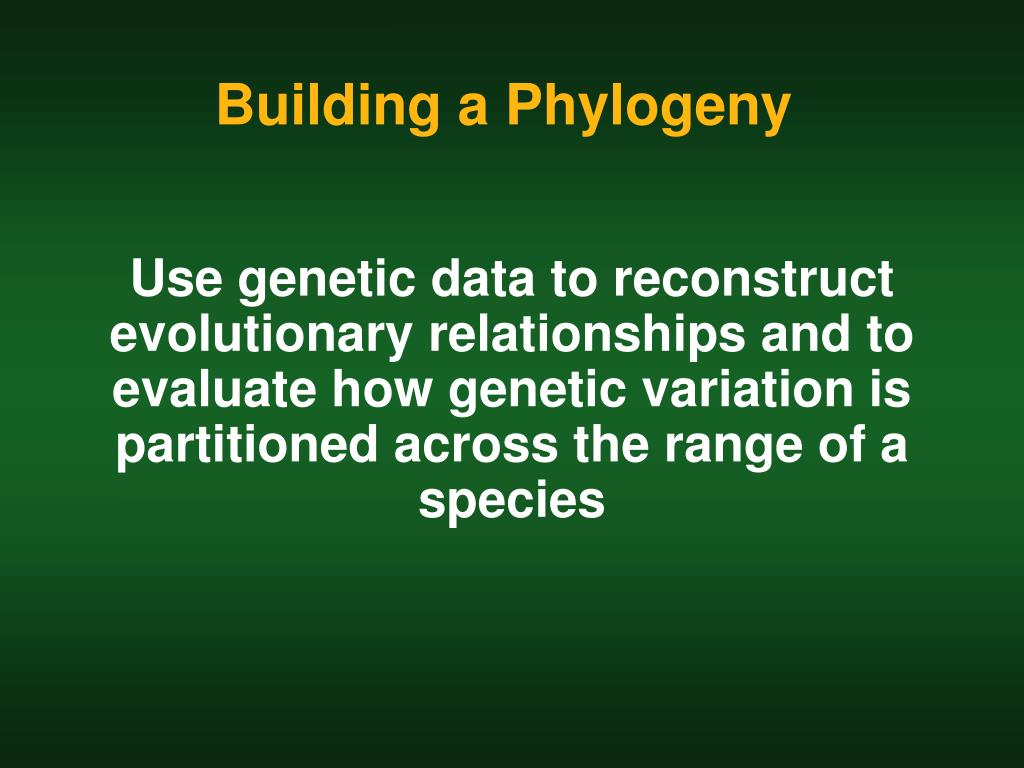 Building a Phylogeny

Use genetic data to reconstruct evolutionary relationships and to evaluate how genetic variation is partitioned across the range of a species